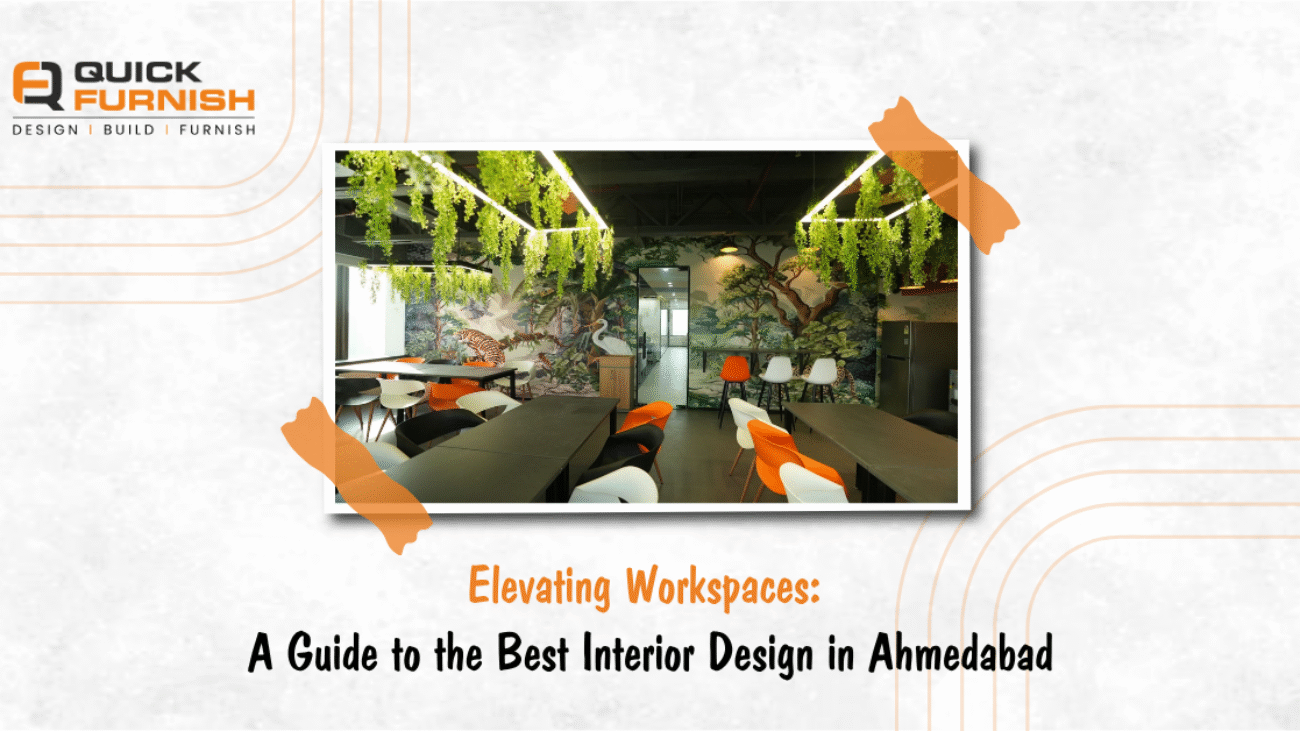 QUICK FURNISH
DESIGN | BUILD | FURNISH

Elevating Workspaces:
A Guide to the Best Interior Design in Ahmedabad